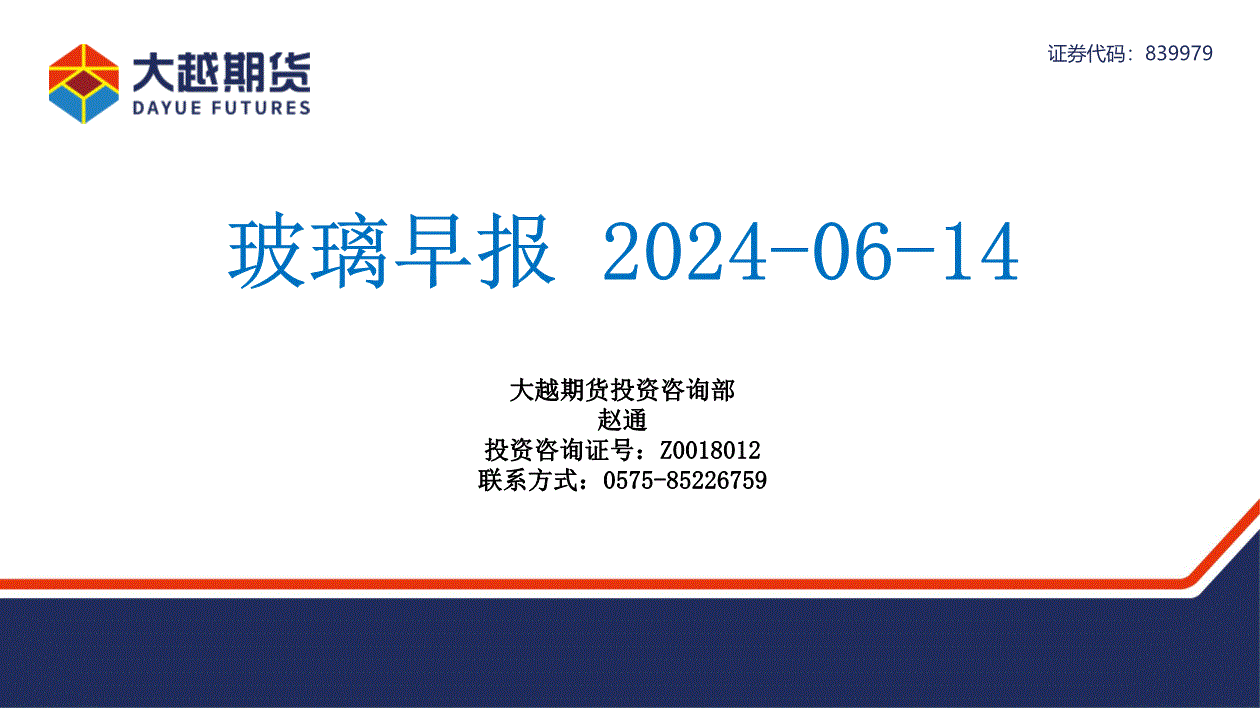 大越期货
DAYUE FUTURES

证券代码：839979

玻璃早报 2024-06-14

大越期货投资咨询部
赵通
投资咨询证号：Z0018012
联系方式：0575-85226759